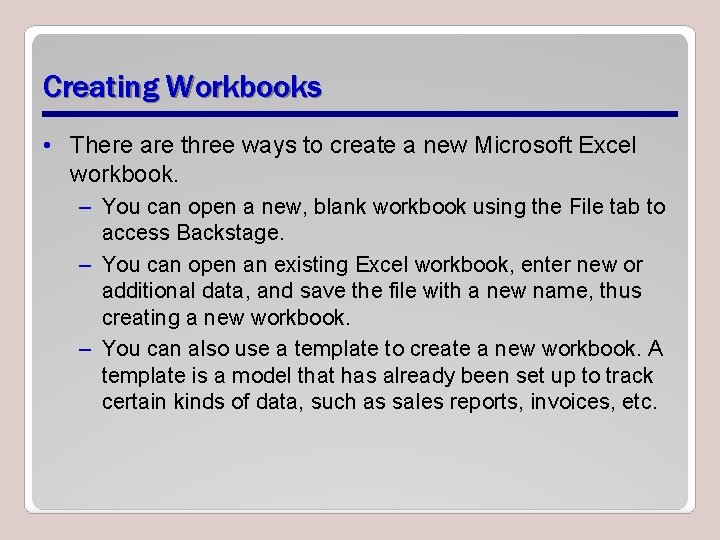 Creating Workbooks

• There are three ways to create a new Microsoft Excel workbook.

– You can open a new, blank workbook using the File tab to access Backstage.

– You can open an existing Excel workbook, enter new or additional data, and save the file with a new name, thus creating a new workbook.

– You can also use a template to create a new workbook. A template is a model that has already been set up to track certain kinds of data, such as sales reports, invoices, etc.